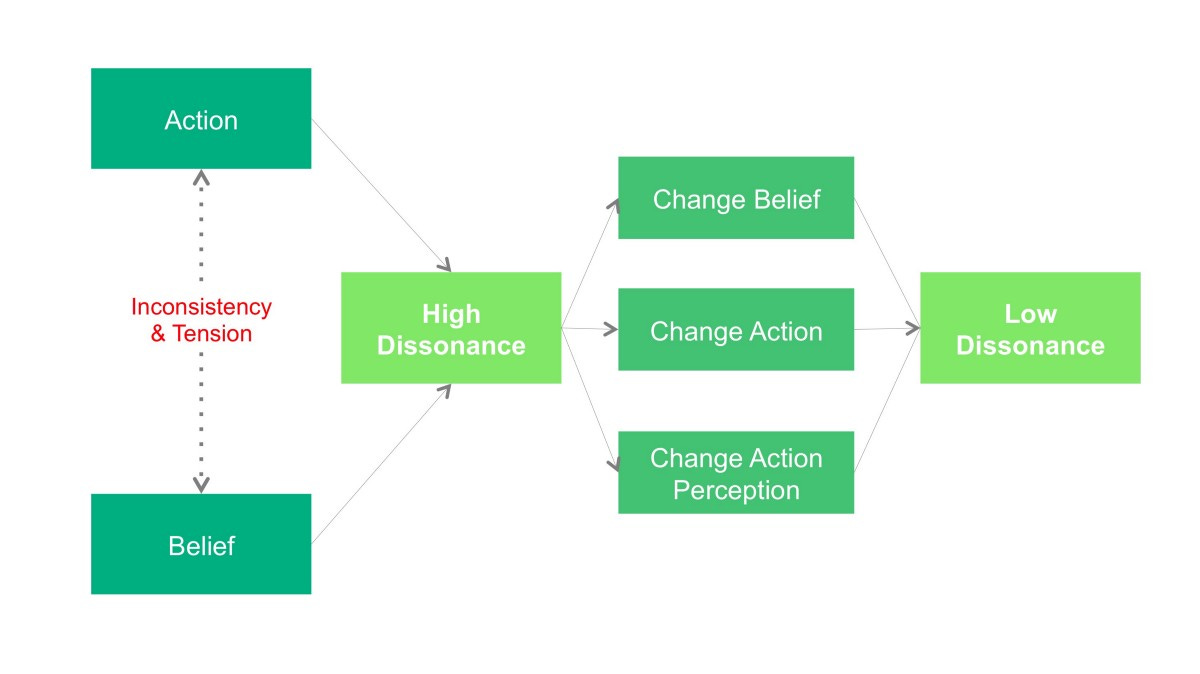 Action

Inconsistency
& Tension

Belief

High
Dissonance

Change Belief

Change Action

Change Action
Perception

Low
Dissonance